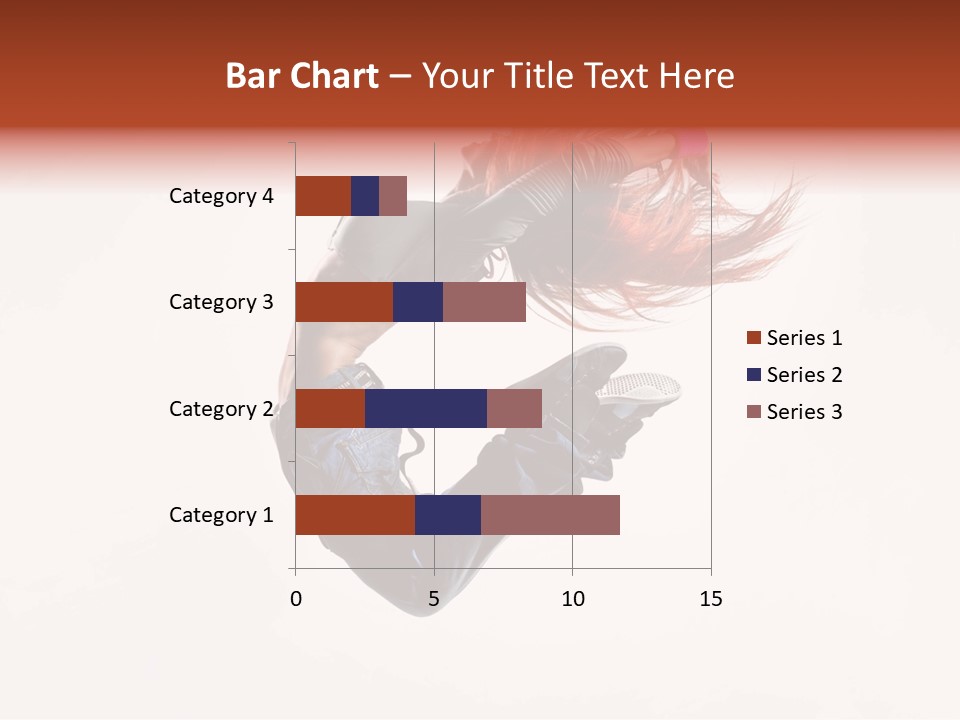 Bar Chart – Your Title Text Here

Category 4
Category 3
Category 2
Category 1

0
5
10
15

Series 1
Series 2
Series 3